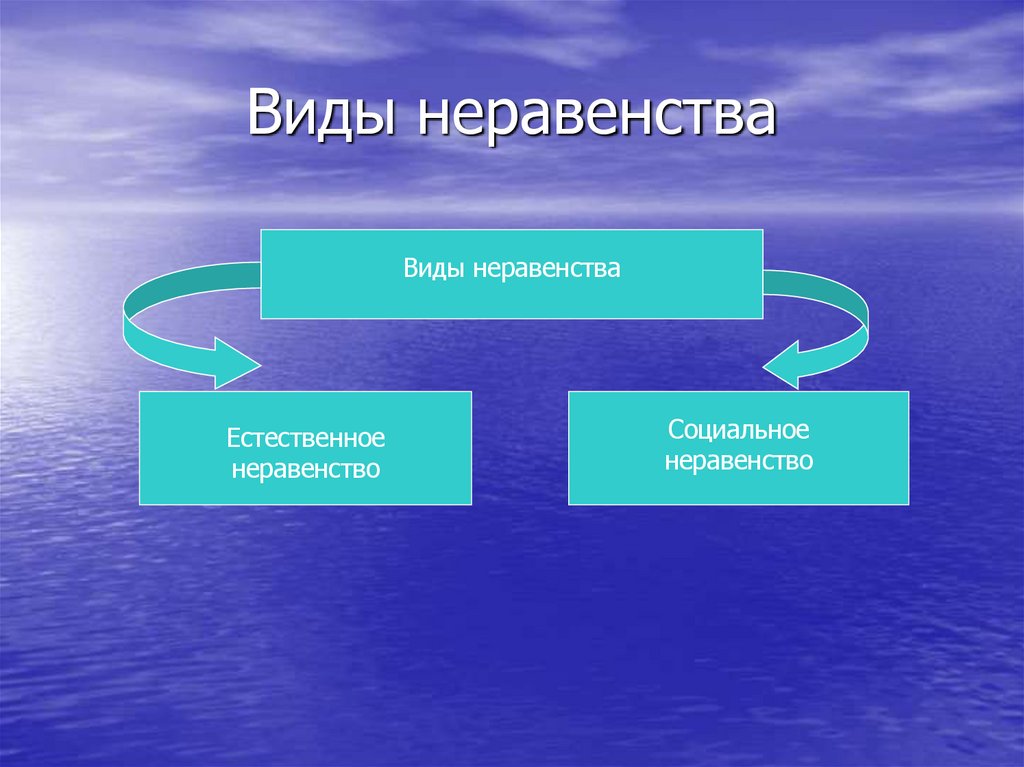 Виды неравенства

Виды неравенства

Естественное неравенство

Социальное неравенство